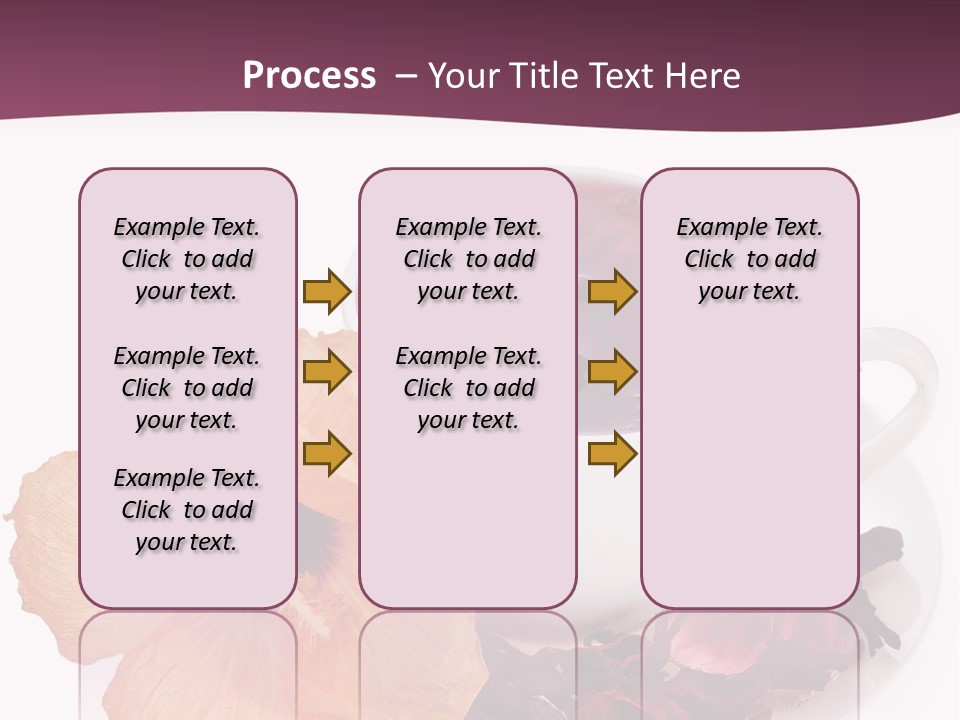 Process – Your Title Text Here

Example Text. Click to add your text.

Example Text. Click to add your text.

Example Text. Click to add your text.

Example Text. Click to add your text.

Example Text. Click to add your text.

Example Text. Click to add your text.